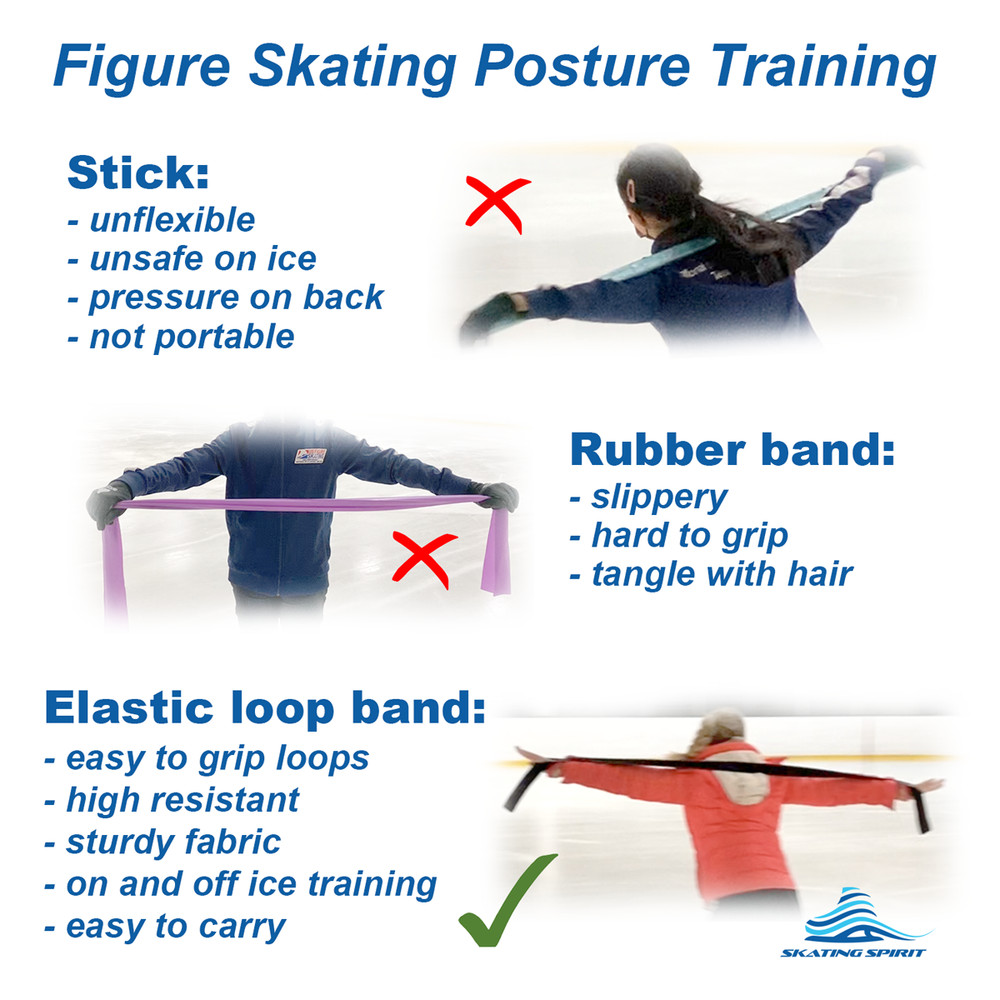 Figure Skating Posture Training

Stick:
- unflexible
- unsafe on ice
- pressure on back
- not portable

Rubber band:
- slippery
- hard to grip
- tangle with hair

Elastic loop band:
- easy to grip loops
- high resistant
- sturdy fabric
- on and off ice training
- easy to carry

SKATING SPIRIT